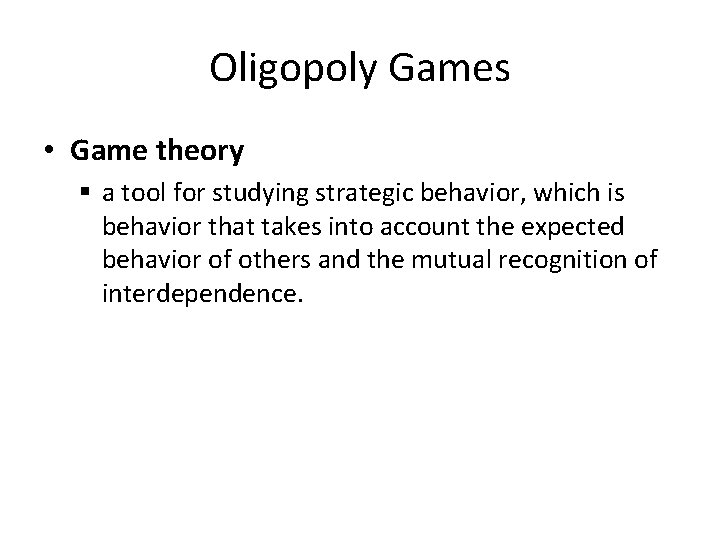 Oligopoly Games

• Game theory

▪ a tool for studying strategic behavior, which is behavior that takes into account the expected behavior of others and the mutual recognition of interdependence.